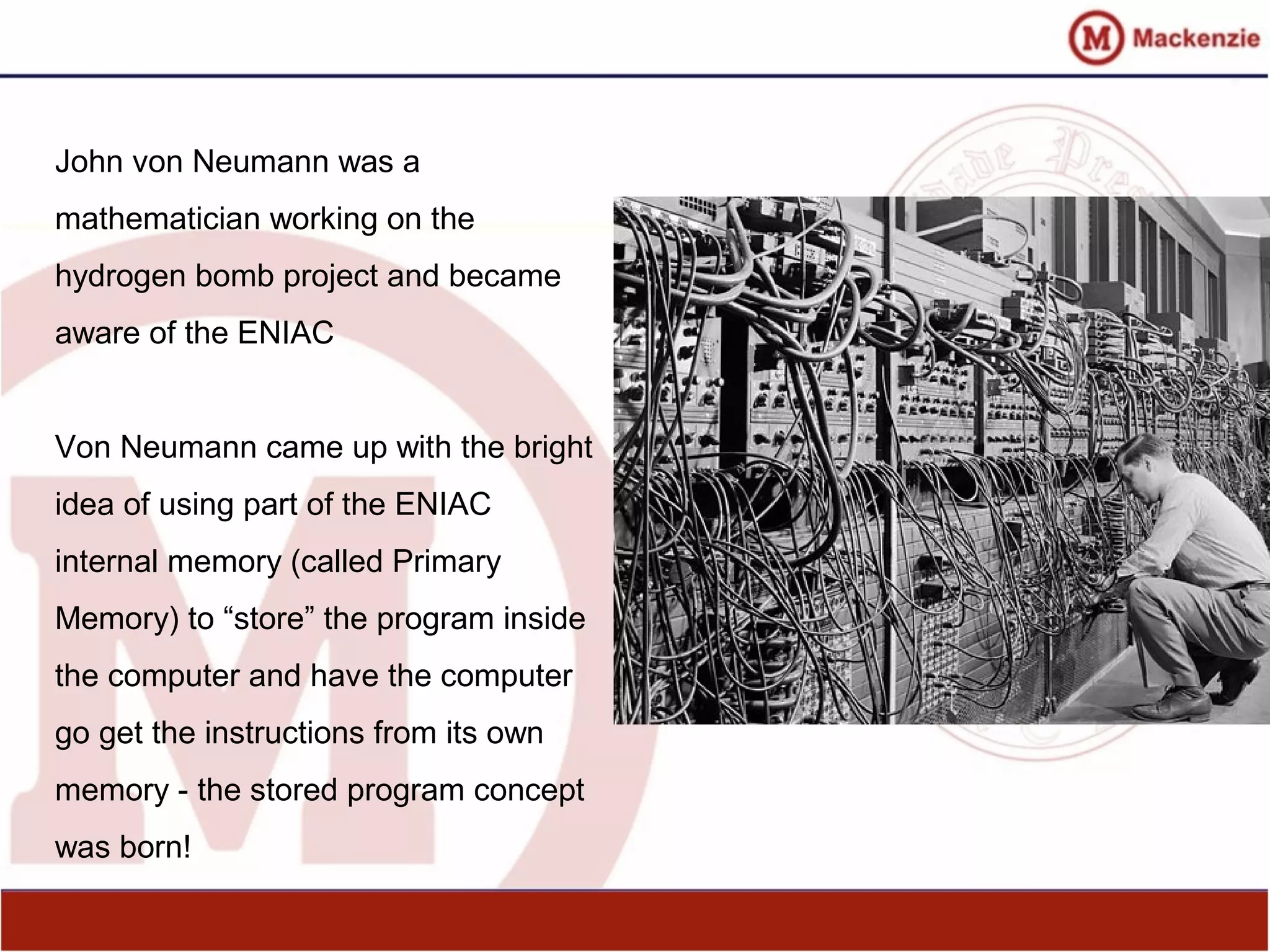 M Mackenzie

John von Neumann was a mathematician working on the hydrogen bomb project and became aware of the ENIAC

Von Neumann came up with the bright idea of using part of the ENIAC internal memory (called Primary Memory) to “store” the program inside the computer and have the computer go get the instructions from its own memory - the stored program concept was born!